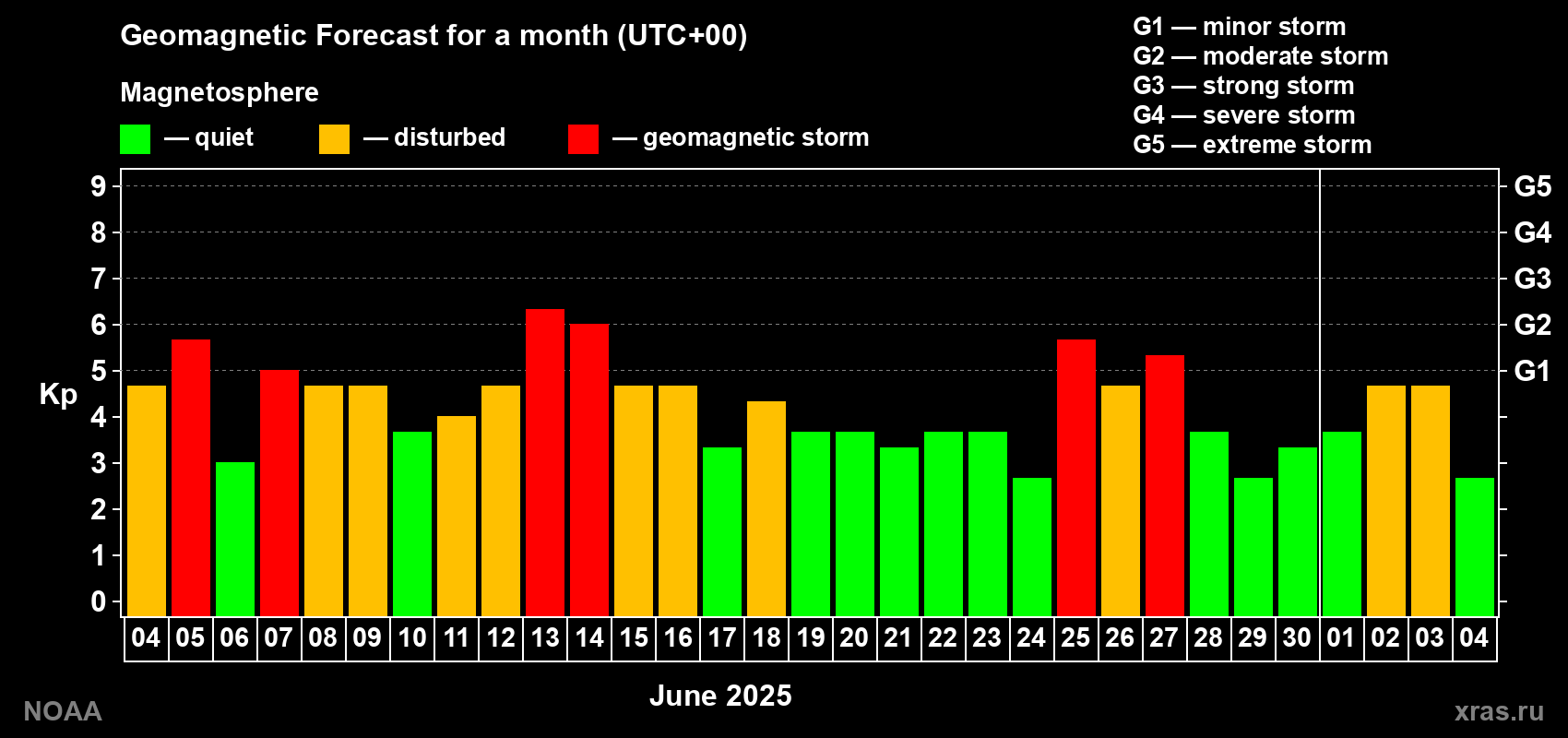 Geomagnetic Forecast for a month (UTC+00)

Magnetosphere

— quiet — disturbed — geomagnetic storm

G1 — minor storm
G2 — moderate storm
G3 — strong storm
G4 — severe storm
G5 — extreme storm

Kp

9 8 7 6 5 4 3 2 1 0

G5 G4 G3 G2 G1

04 05 06 07 08 09 10 11 12 13 14 15 16 17 18 19 20 21 22 23 24 25 26 27 28 29 30 01 02 03 04

June 2025

NOAA

xras.ru